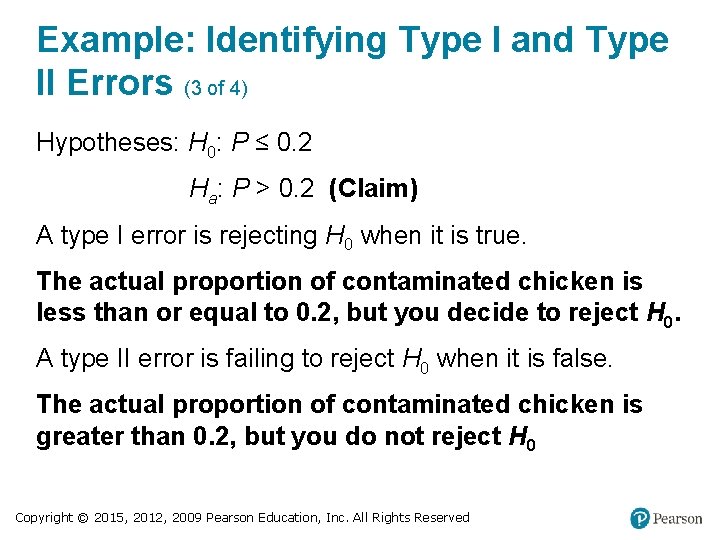 Example: Identifying Type I and Type II Errors (3 of 4)

Hypotheses: $H_0$: $P \leq 0.2$

$H_a$: $P > 0.2$ (Claim)

A type I error is rejecting $H_0$ when it is true.

The actual proportion of contaminated chicken is less than or equal to 0.2, but you decide to reject $H_0$.

A type II error is failing to reject $H_0$ when it is false.

The actual proportion of contaminated chicken is greater than 0.2, but you do not reject $H_0$

Copyright © 2015, 2012, 2009 Pearson Education, Inc. All Rights Reserved

Pearson